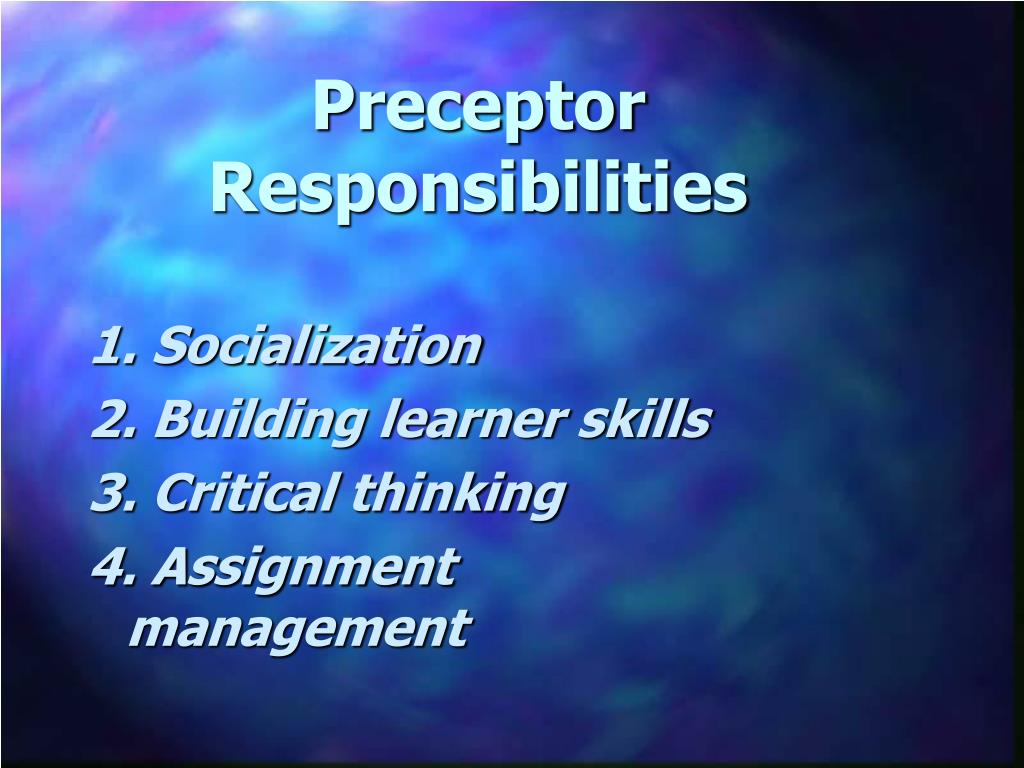 Preceptor Responsibilities

1. Socialization
2. Building learner skills
3. Critical thinking
4. Assignment management